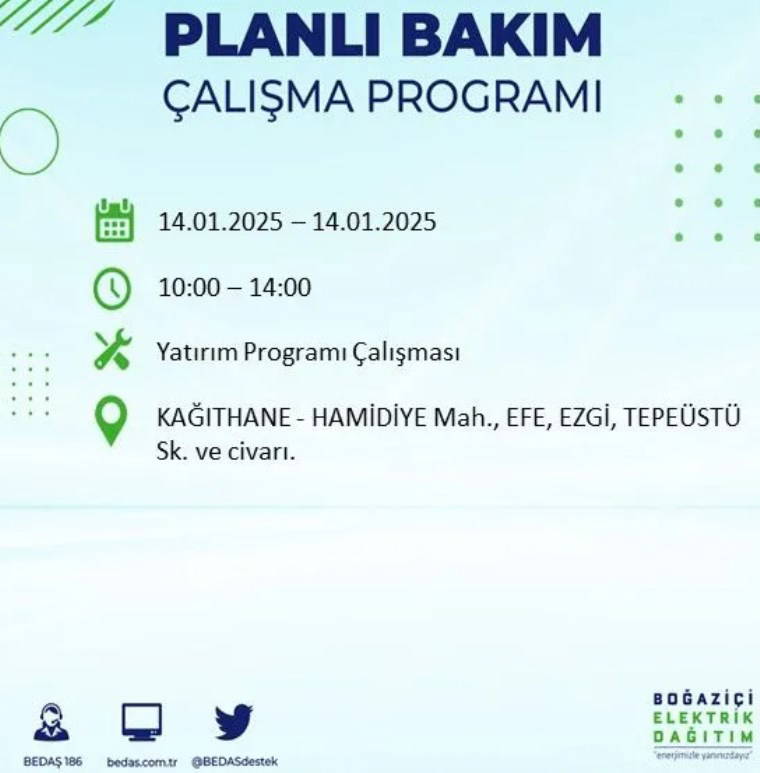 PLANLI BAKIM
ÇALIŞMA PROGRAMI

14.01.2025 – 14.01.2025

10:00 – 14:00

Yatırım Programı Çalışması

KAĞITHANE - HAMİDİYE Mah., EFE, EZGİ, TEPEÜSTÜ Sk. ve civarı.

BEDAŞ 186
bedas.com.tr
@BEDASdestek

BOĞAZİÇİ
ELEKTRİK
DAĞITIM
"enerjimizle yanınızdayız"